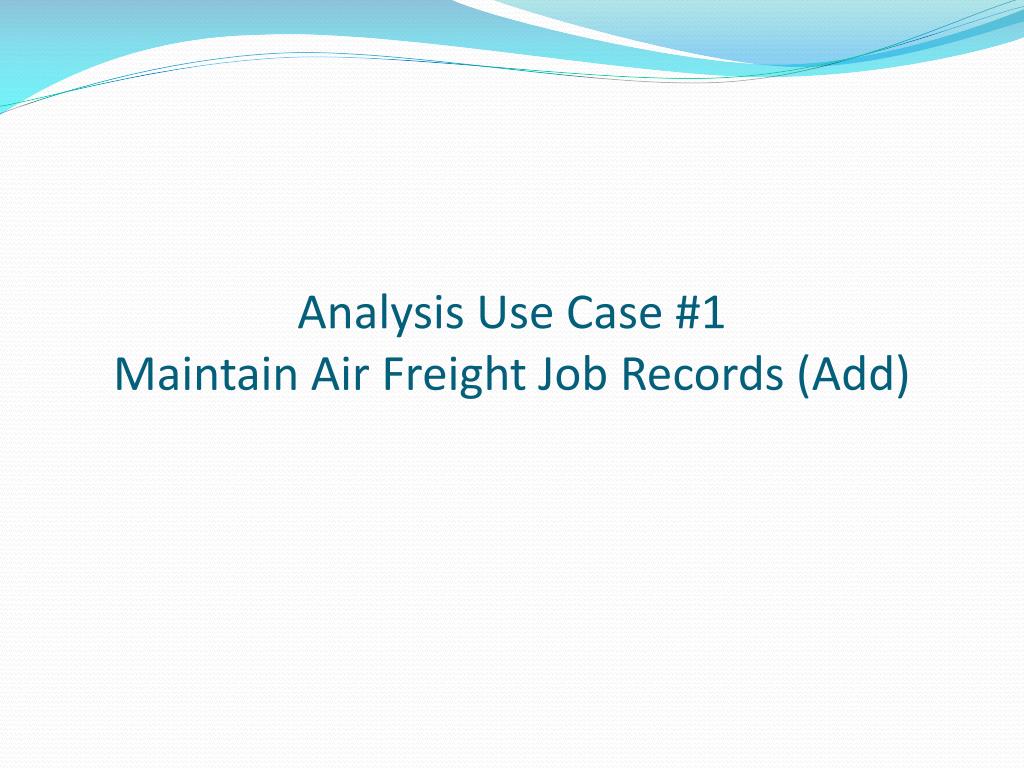 Analysis Use Case #1
Maintain Air Freight Job Records (Add)